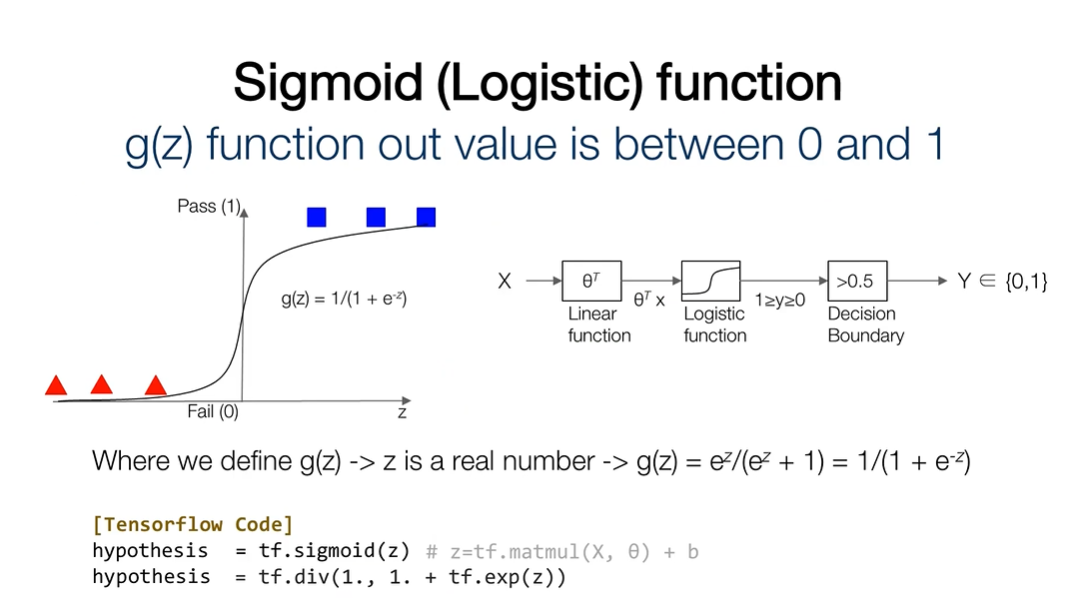 Sigmoid (Logistic) function
g(z) function out value is between 0 and 1

Pass (1)

$g(z) = 1/(1 + e^{-z})$

Fail (0)

z

X

$\theta^T$

Linear function

$\theta^T x$

Logistic function

$1 \geq y \geq 0$

>0.5

Decision Boundary

$Y \in \{0,1\}$

Where we define g(z) -> z is a real number -> $g(z) = e^z/(e^z + 1) = 1/(1 + e^{-z})$

[Tensorflow Code]
hypothesis = tf.sigmoid(z) # z=tf.matmul(X, θ) + b
hypothesis = tf.div(1., 1. + tf.exp(z))